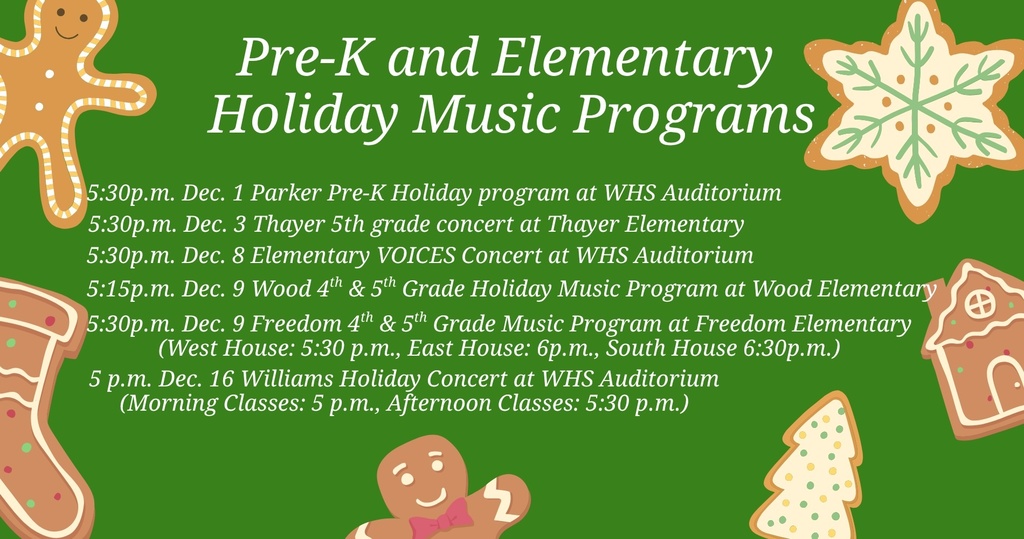 Pre-K and Elementary Holiday Music Programs

5:30p.m. Dec. 1 Parker Pre-K Holiday program at WHS Auditorium
5:30p.m. Dec. 3 Thayer 5th grade concert at Thayer Elementary
5:30p.m. Dec. 8 Elementary VOICES Concert at WHS Auditorium
5:15p.m. Dec. 9 Wood 4$^{th}$ & 5$^{th}$ Grade Holiday Music Program at Wood Elementary
5:30p.m. Dec. 9 Freedom 4$^{th}$ & 5$^{th}$ Grade Music Program at Freedom Elementary (West House: 5:30 p.m., East House: 6p.m., South House 6:30p.m.)
5 p.m. Dec. 16 Williams Holiday Concert at WHS Auditorium (Morning Classes: 5 p.m., Afternoon Classes: 5:30 p.m.)